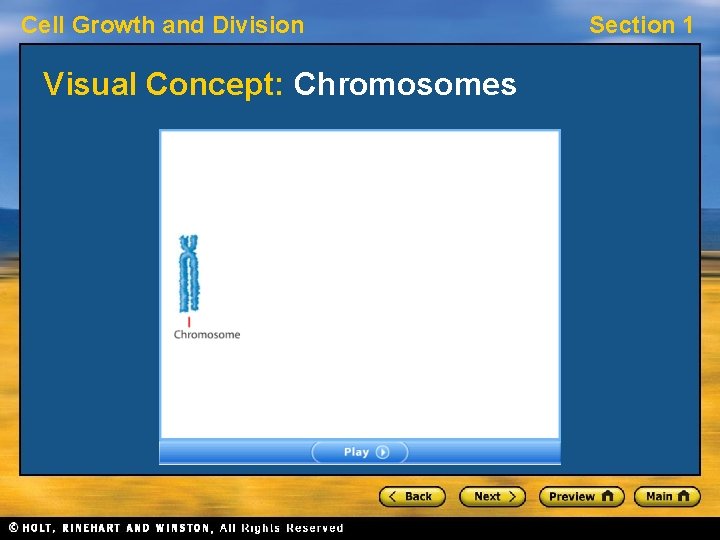 Cell Growth and Division

Section 1

Visual Concept: Chromosomes

Chromosome

Play

Back

Next

Preview

Main

© HOLT, RINEHART AND WINSTON, All Rights Reserved